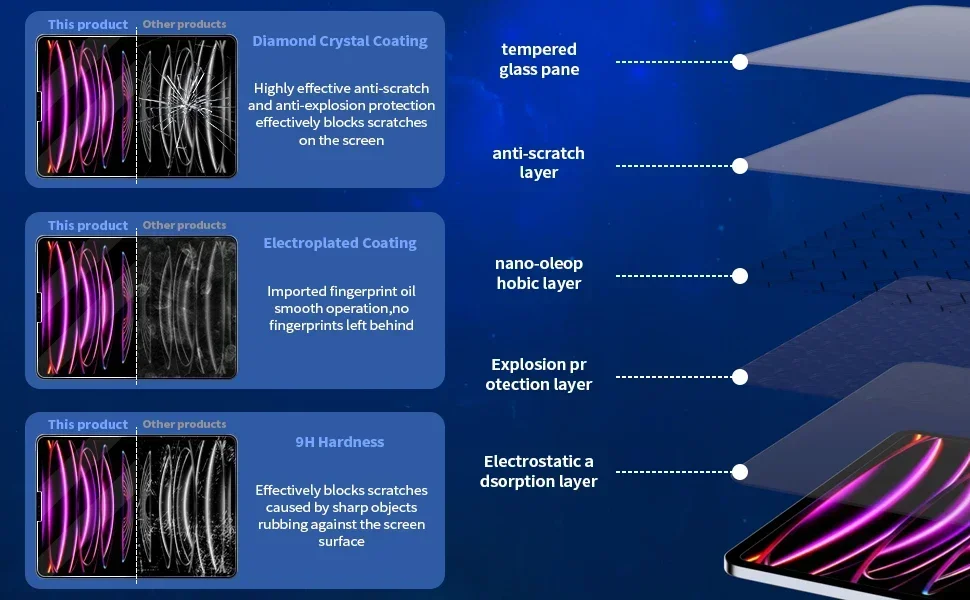 This product Other products

Diamond Crystal Coating

Highly effective anti-scratch and anti-explosion protection effectively blocks scratches on the screen

This product Other products

Electroplated Coating

Imported fingerprint oil smooth operation,no fingerprints left behind

This product Other products

9H Hardness

Effectively blocks scratches caused by sharp objects rubbing against the screen surface

tempered glass pane

anti-scratch layer

nano-oleop hobic layer

Explosion pr otection layer

Electrostatic a dsorption layer